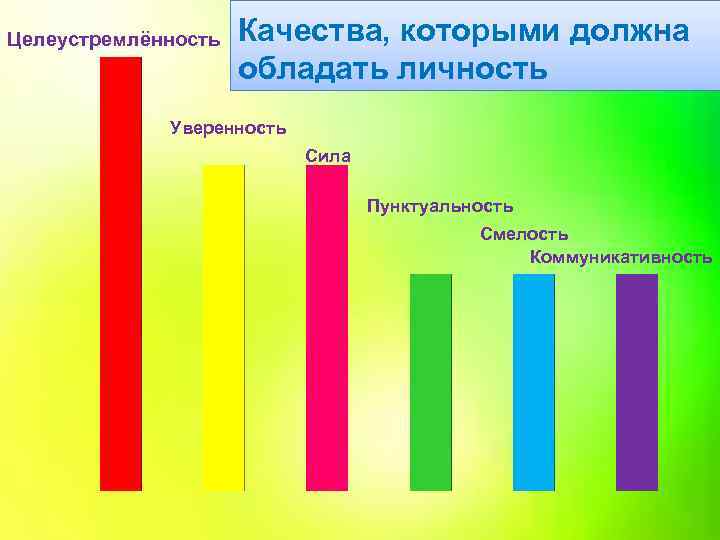 Качества, которыми должна обладать личность

Целеустремлённость

Уверенность

Сила

Пунктуальность

Смелость

Коммуникативность